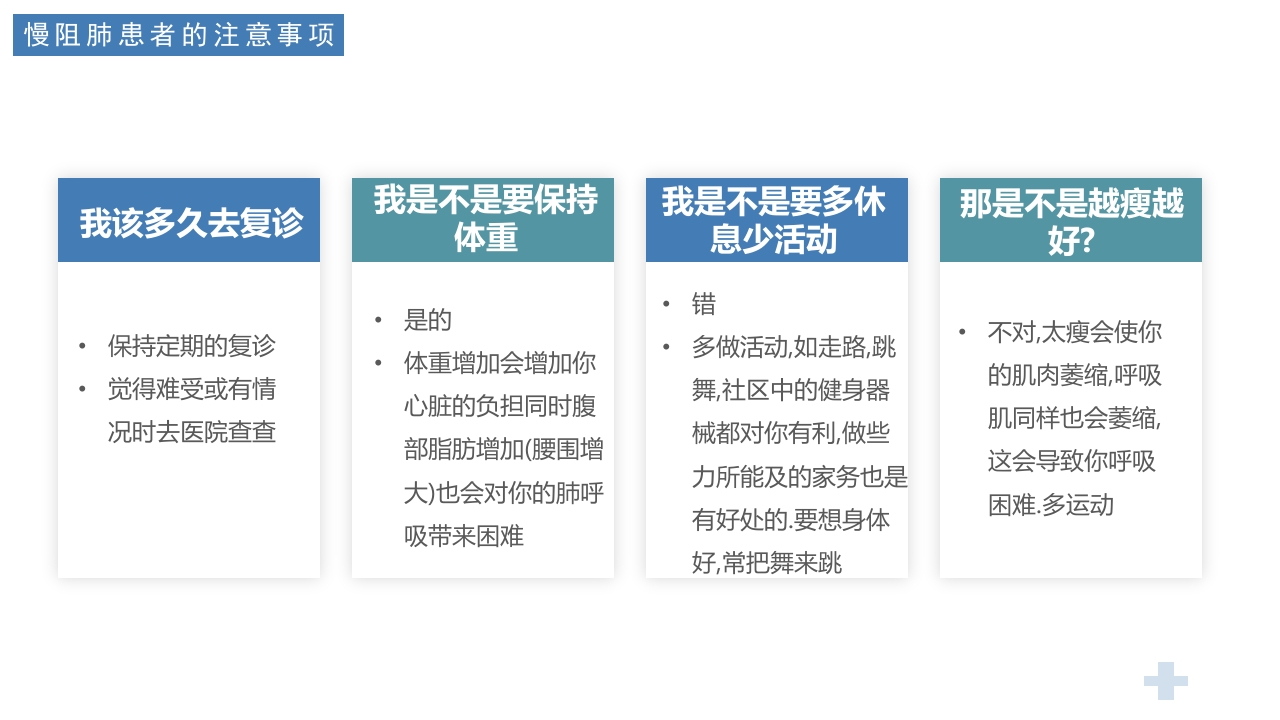 慢阻肺患者的注意事项

我该多久去复诊

• 保持定期的复诊
• 觉得难受或有情况时去医院查查

我是不是要保持体重

• 是的
• 体重增加会增加你心脏的负担同时腹部脂肪增加(腰围增大)也会对你的肺呼吸带来困难

我是不是要多休息少活动

• 错
• 多做活动,如走路,跳舞,社区中的健身器械都对你有利,做些力所能及的家务也是有好处的.要想身体好,常把舞来跳

那是不是越瘦越好?

• 不对,太瘦会使你的肌肉萎缩,呼吸肌同样也会萎缩,这会导致你呼吸困难.多运动